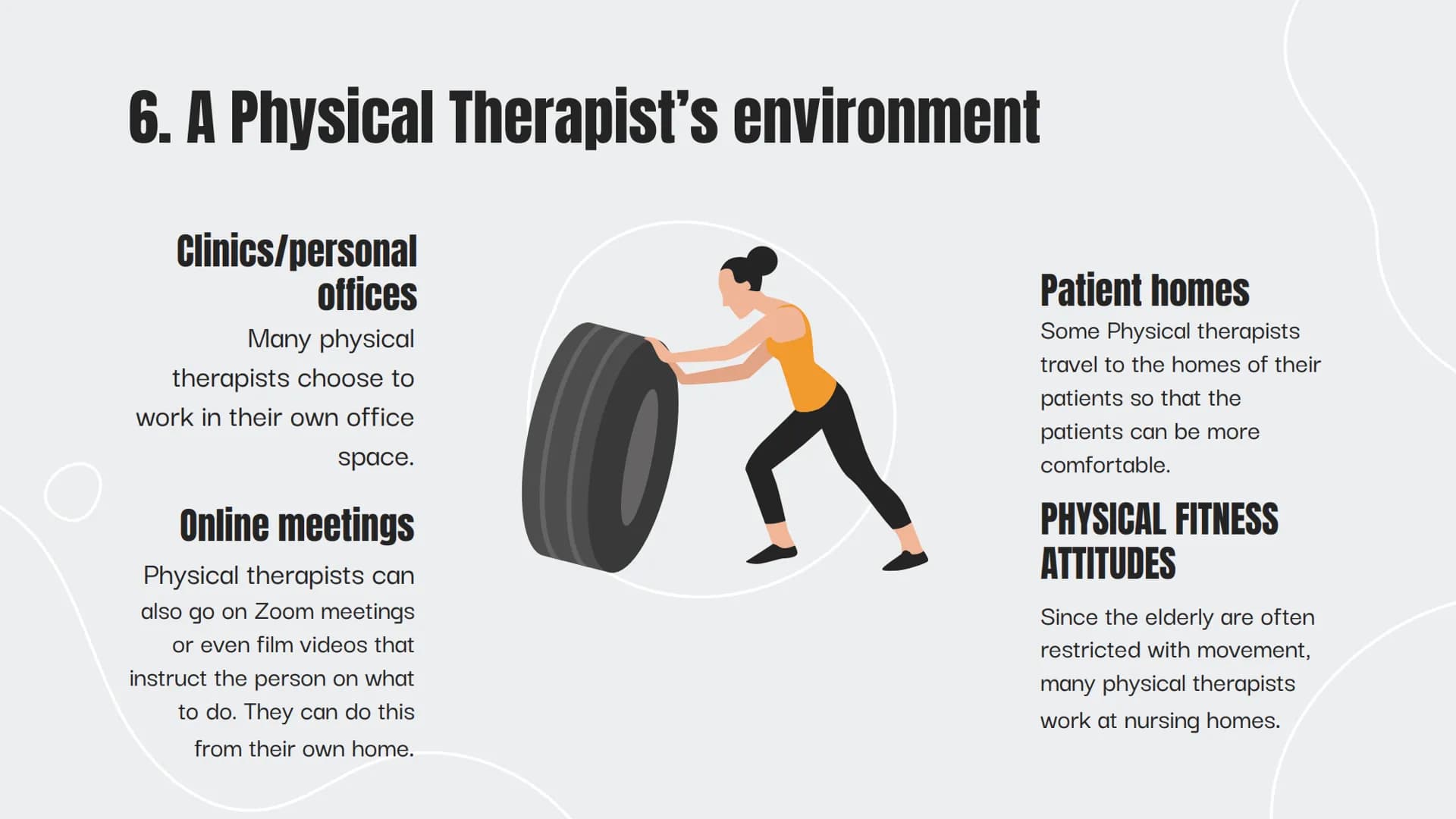 6. A Physical Therapist's environment

Clinics/personal offices

Many physical therapists choose to work in their own office space.

Online meetings

Physical therapists can also go on Zoom meetings or even film videos that instruct the person on what to do. They can do this from their own home.

Patient homes

Some Physical therapists travel to the homes of their patients so that the patients can be more comfortable.

PHYSICAL FITNESS ATTITUDES

Since the elderly are often restricted with movement, many physical therapists work at nursing homes.